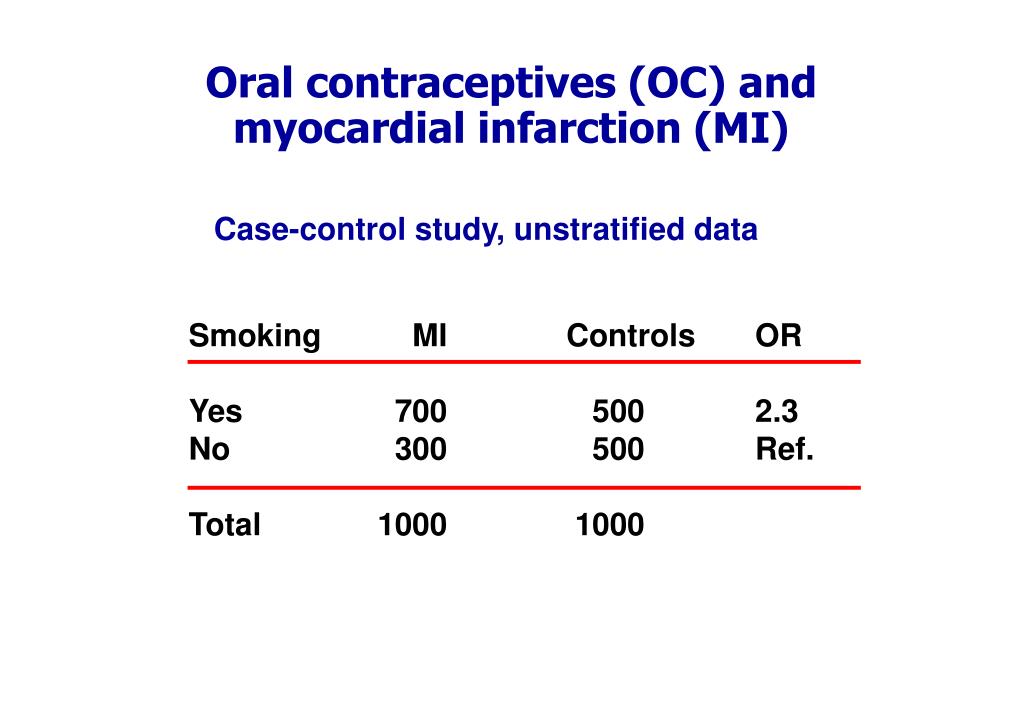 Oral contraceptives (OC) and myocardial infarction (MI)

Case-control study, unstratified data

| Smoking | MI | Controls | OR |
|---|---|---|---|
| Yes | 700 | 500 | 2.3 |
| No | 300 | 500 | Ref. |
| Total | 1000 | 1000 | |